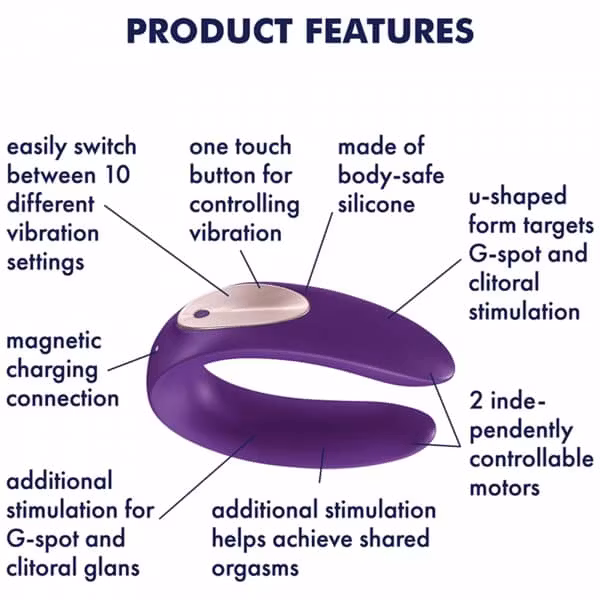 PRODUCT FEATURES

easily switch between 10 different vibration settings

one touch button for controlling vibration

made of body-safe silicone

u-shaped form targets G-spot and clitoral stimulation

magnetic charging connection

2 independently controllable motors

additional stimulation for G-spot and clitoral glans

additional stimulation helps achieve shared orgasms